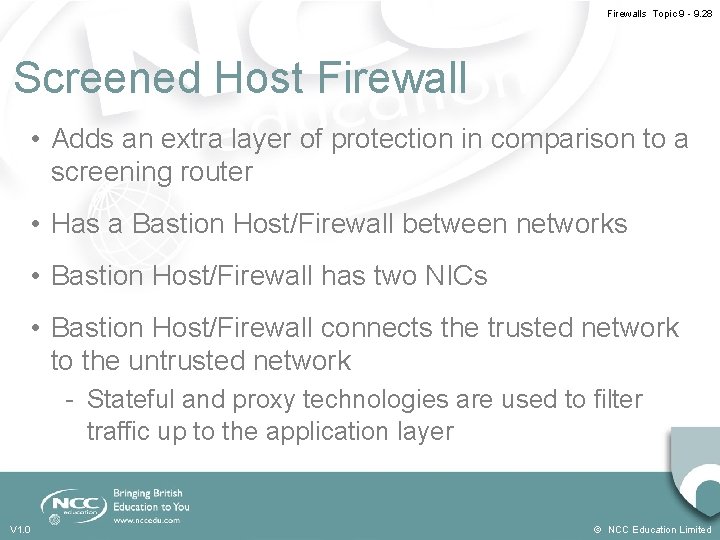 Firewalls Topic 9 - 9.28

Screened Host Firewall

• Adds an extra layer of protection in comparison to a screening router

• Has a Bastion Host/Firewall between networks

• Bastion Host/Firewall has two NICs

• Bastion Host/Firewall connects the trusted network to the untrusted network

- Stateful and proxy technologies are used to filter traffic up to the application layer

NCC education

Bringing British Education to You

www.nccedu.com

V1.0

© NCC Education Limited